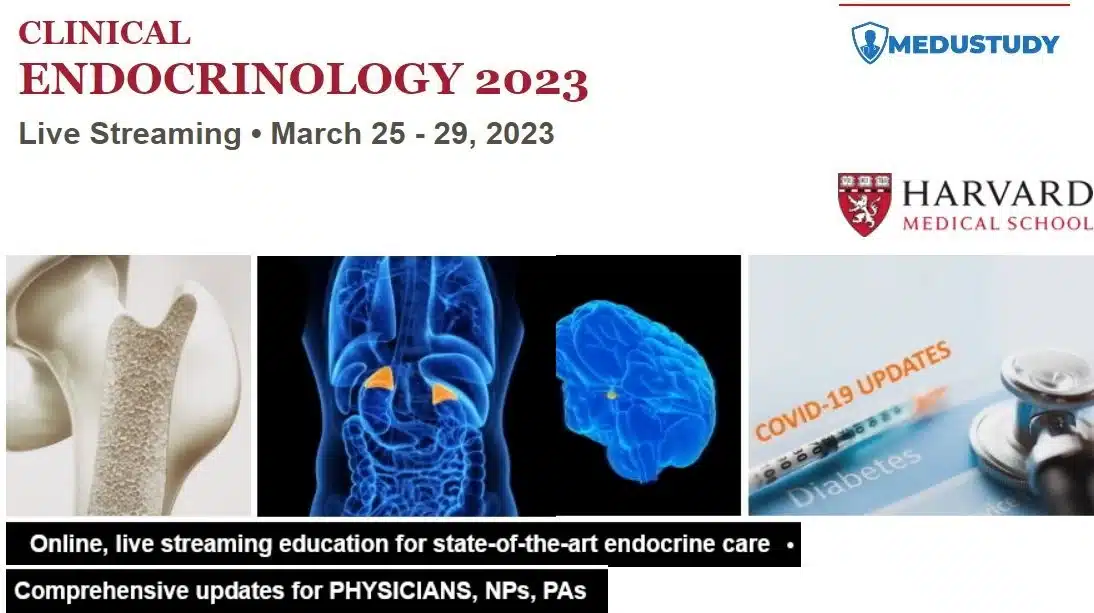 CLINICAL
ENDOCRINOLOGY 2023
Live Streaming • March 25 - 29, 2023

MEDUSTUDY

HARVARD
MEDICAL SCHOOL

COVID-19 UPDATES
Diabetes

Online, live streaming education for state-of-the-art endocrine care •
Comprehensive updates for PHYSICIANS, NPs, PAs